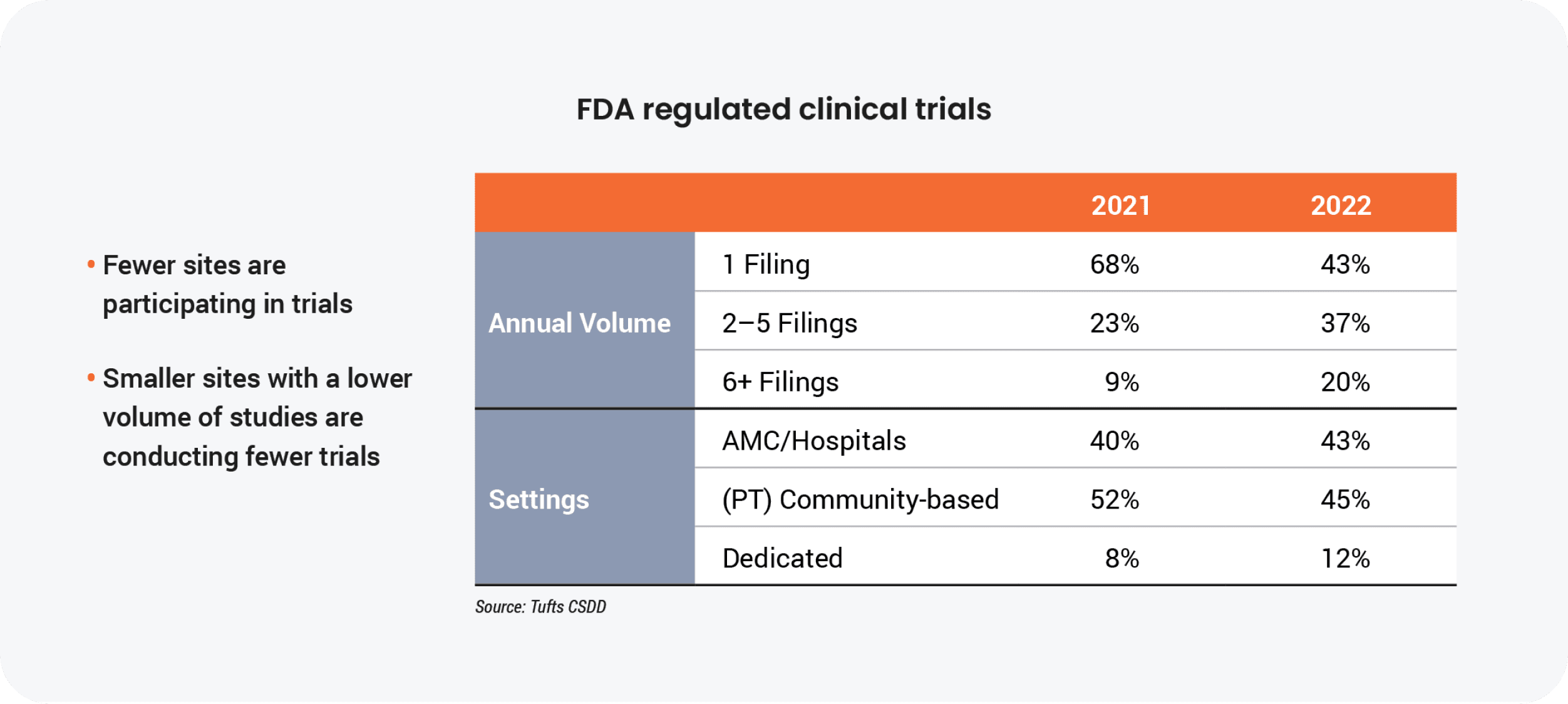 FDA regulated clinical trials

• Fewer sites are participating in trials

• Smaller sites with a lower volume of studies are conducting fewer trials

| | | 2021 | 2022 |
|---|---|---|---|
| Annual Volume | 1 Filing | 68% | 43% |
| | 2–5 Filings | 23% | 37% |
| | 6+ Filings | 9% | 20% |
| Settings | AMC/Hospitals | 40% | 43% |
| | (PT) Community-based | 52% | 45% |
| | Dedicated | 8% | 12% |

Source: Tufts CSDD